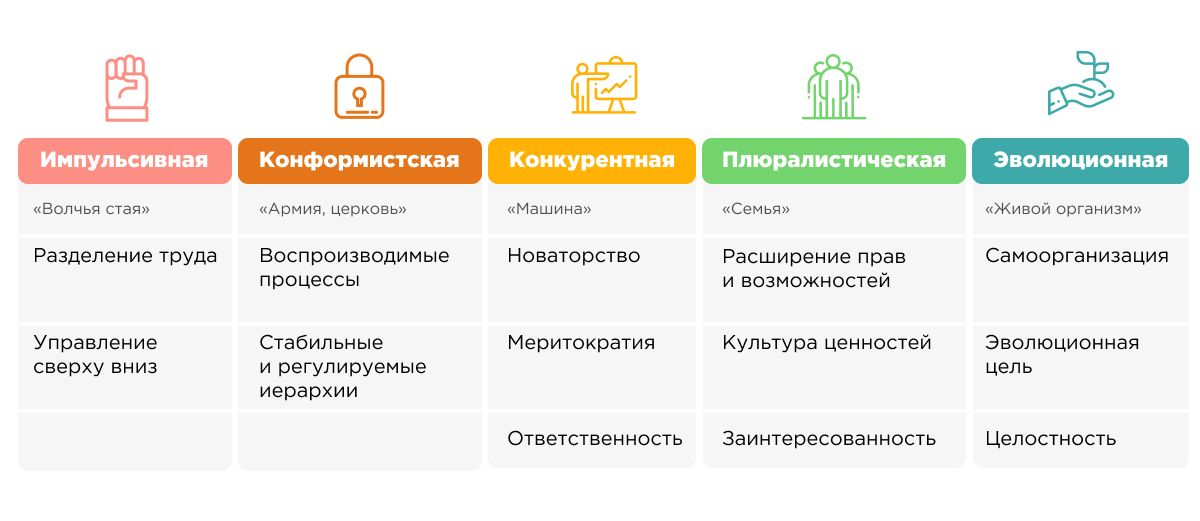 | Импульсивная | Конформистская | Конкурентная | Плюралистическая | Эволюционная |
|---|---|---|---|---|
| «Волчья стая» | «Армия, церковь» | «Машина» | «Семья» | «Живой организм» |
| Разделение труда | Воспроизводимые процессы | Новаторство | Расширение прав и возможностей | Самоорганизация |
| Управление сверху вниз | Стабильные и регулируемые иерархии | Меритократия | Культура ценностей | Эволюционная цель |
| | | Ответственность | Заинтересованность | Целостность |